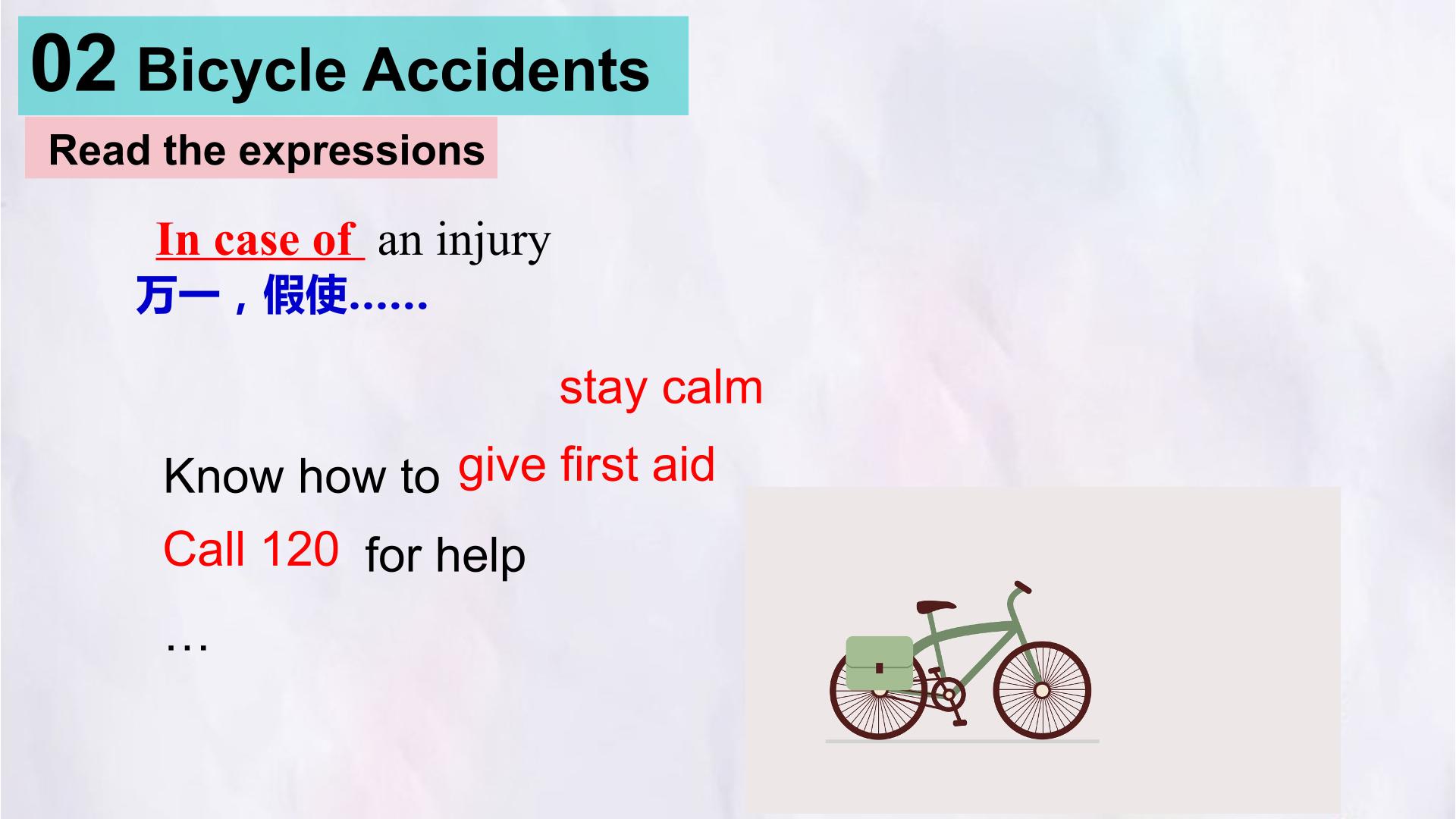 02 Bicycle Accidents

Read the expressions

In case of an injury
万一，假使......

stay calm

Know how to give first aid

Call 120 for help

…